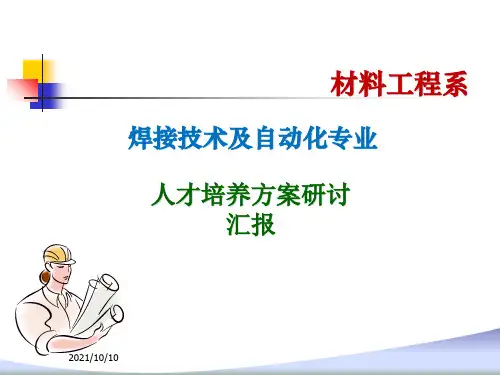 材料工程系

焊接技术及自动化专业

人才培养方案研讨
汇报

2021/10/10